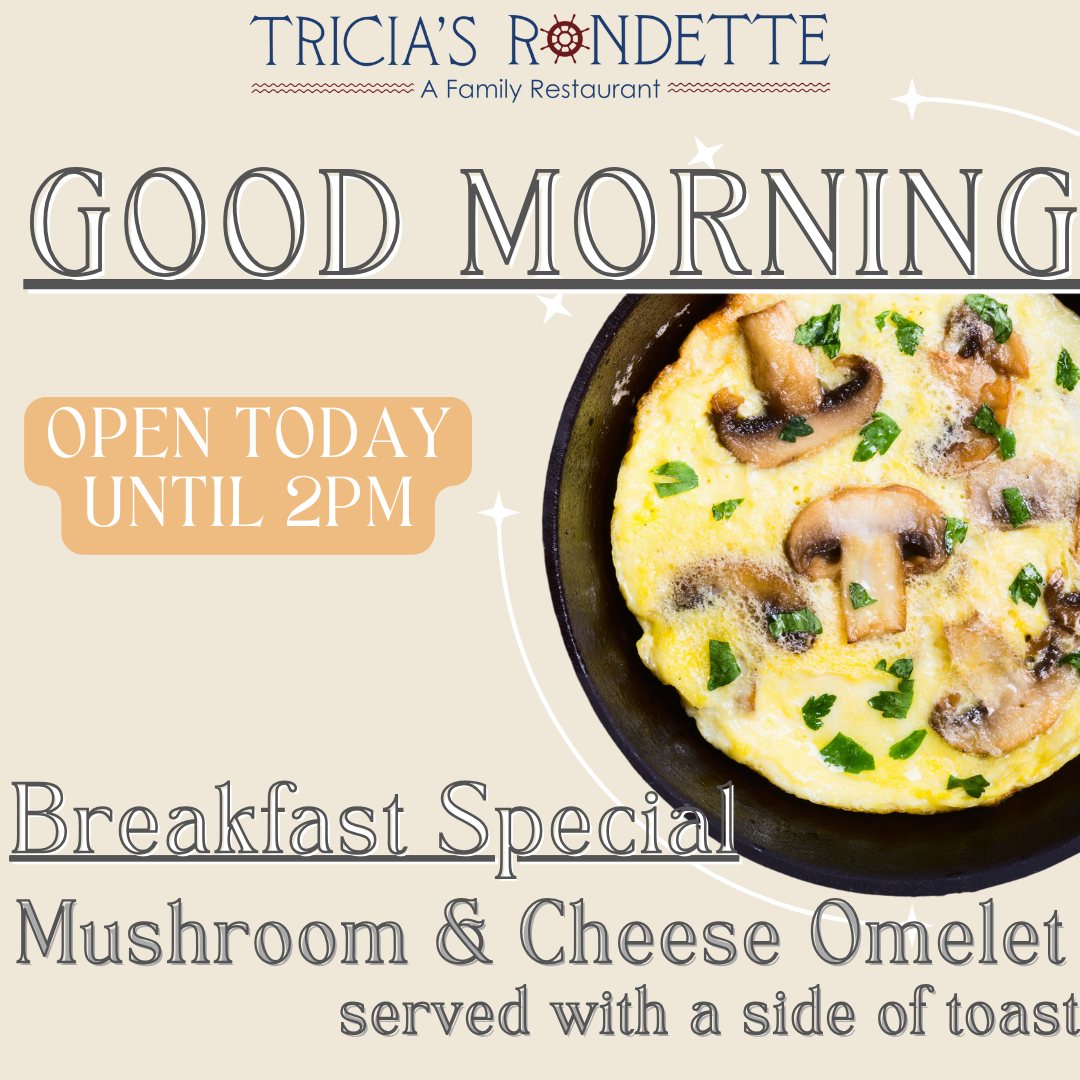 TRICIA'S RONDETTE
A Family Restaurant

GOOD MORNING

OPEN TODAY UNTIL 2PM

Breakfast Special

Mushroom & Cheese Omelet
served with a side of toast